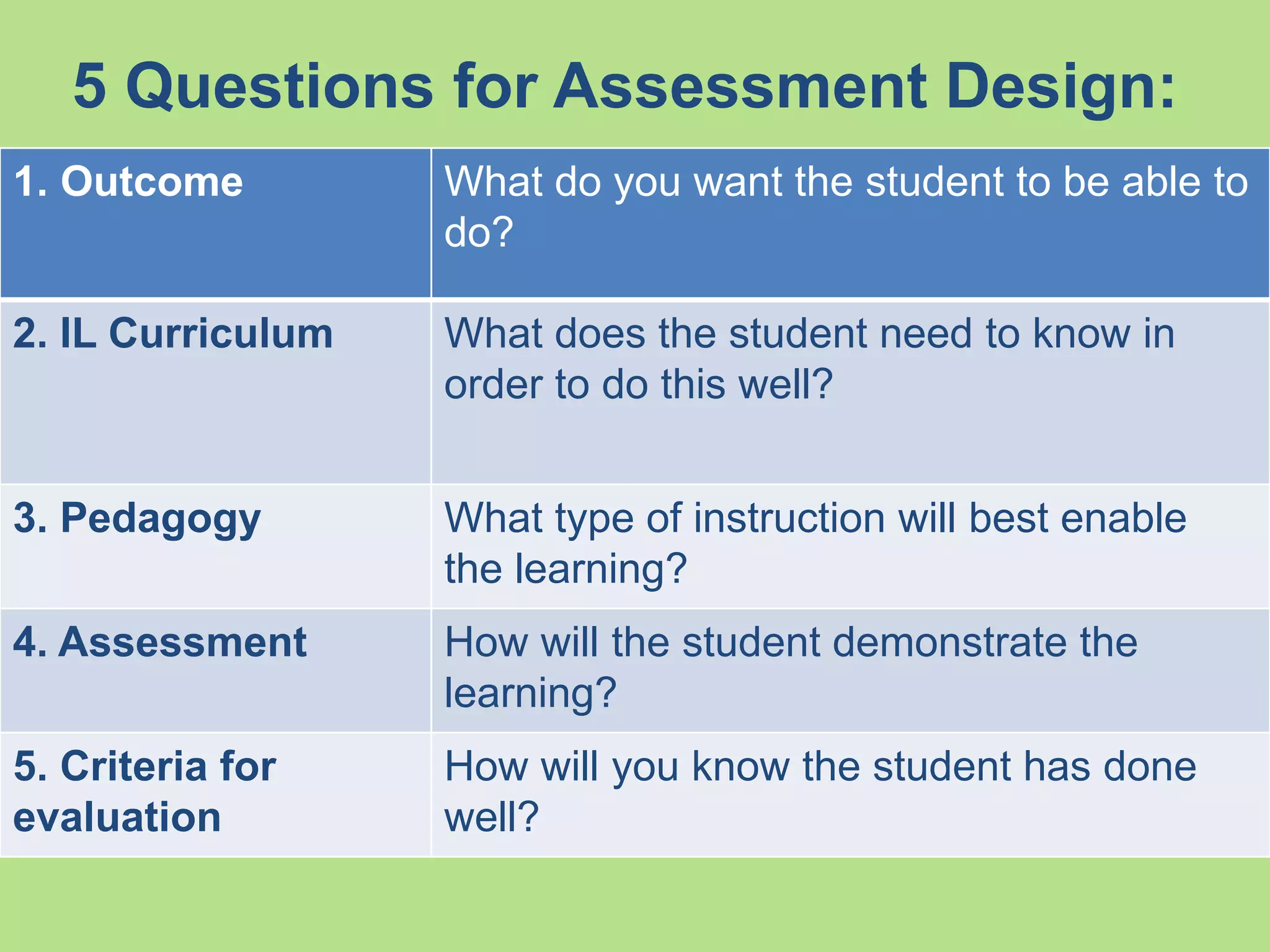 5 Questions for Assessment Design:

| 1. Outcome | What do you want the student to be able to do? |
|---|---|
| 2. IL Curriculum | What does the student need to know in order to do this well? |
| 3. Pedagogy | What type of instruction will best enable the learning? |
| 4. Assessment | How will the student demonstrate the learning? |
| 5. Criteria for evaluation | How will you know the student has done well? |